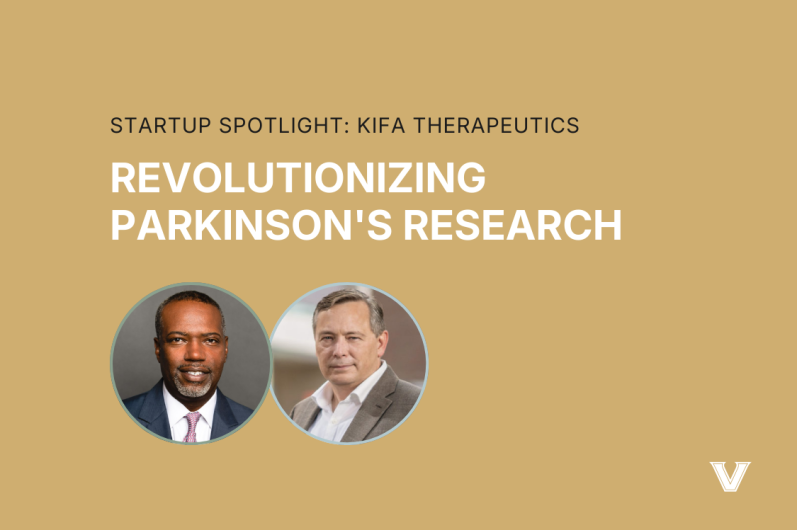 STARTUP SPOTLIGHT: KIFA THERAPEUTICS

REVOLUTIONIZING PARKINSON'S RESEARCH

V